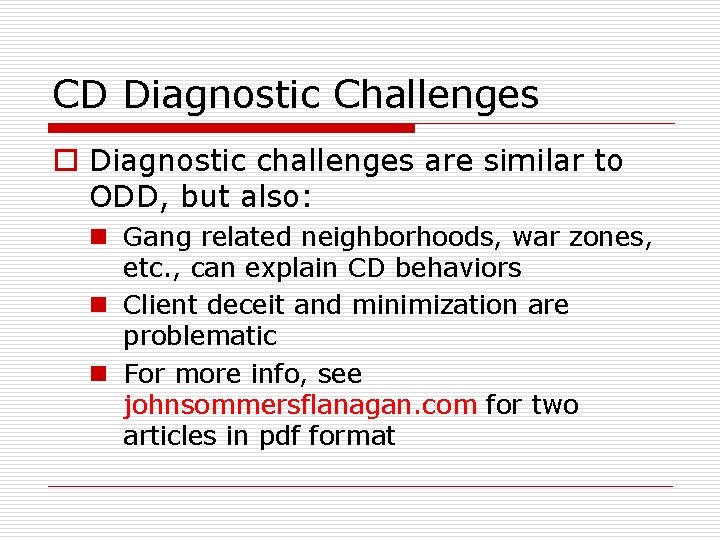 CD Diagnostic Challenges

Diagnostic challenges are similar to ODD, but also:

Gang related neighborhoods, war zones, etc., can explain CD behaviors

Client deceit and minimization are problematic

For more info, see johnsommersflanagan.com for two articles in pdf format